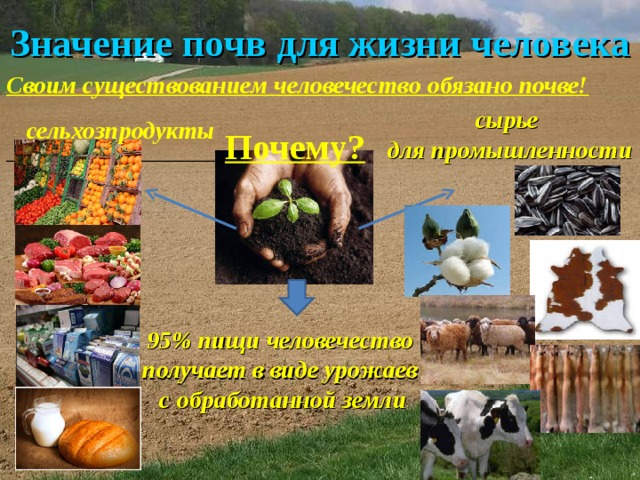 Значение почв для жизни человека

Своим существованием человечество обязано почве!

сельхозпродукты

Почему?

сырье для промышленности

95% пищи человечество получает в виде урожаев с обработанной земли